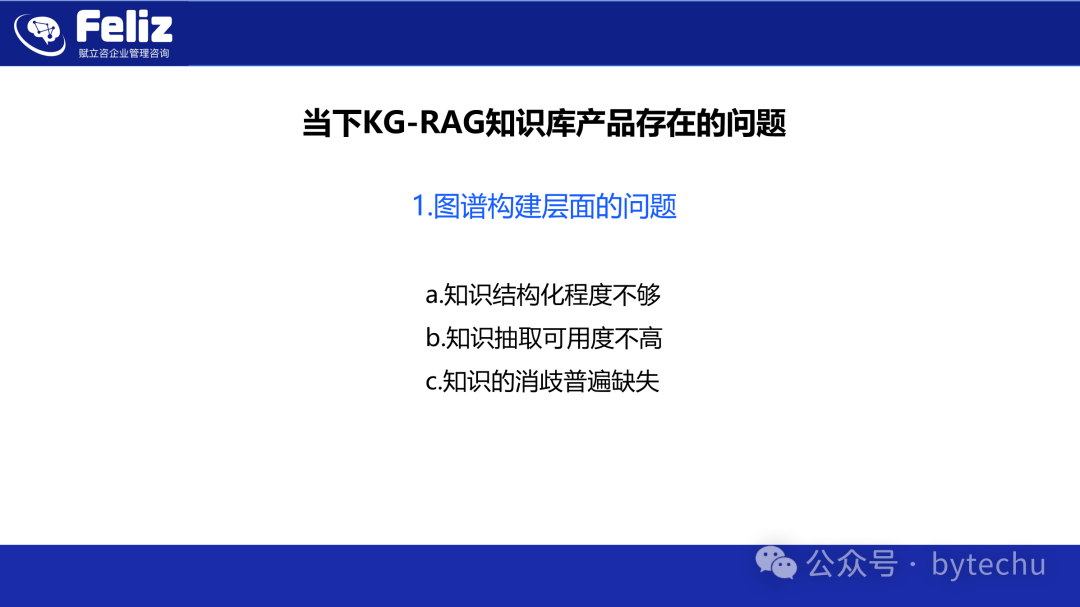 Feliz
赋立咨企业管理咨询

当下KG-RAG知识库产品存在的问题

1.图谱构建层面的问题

a.知识结构化程度不够
b.知识抽取可用度不高
c.知识的消歧普遍缺失

公众号 · bytechu